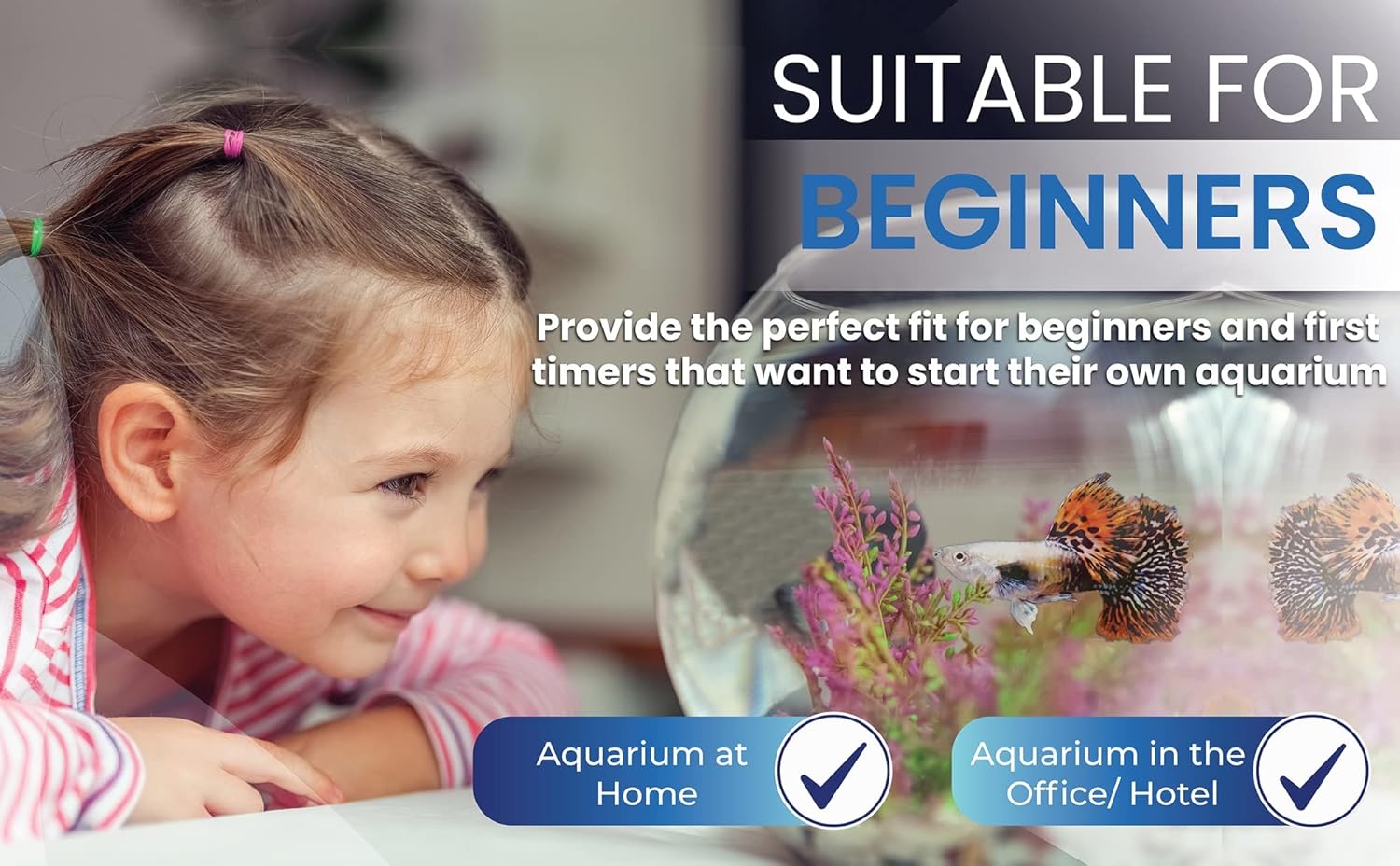 SUITABLE FOR
BEGINNERS

Provide the perfect fit for beginners and first timers that want to start their own aquarium

Aquarium at Home

Aquarium in the Office/ Hotel